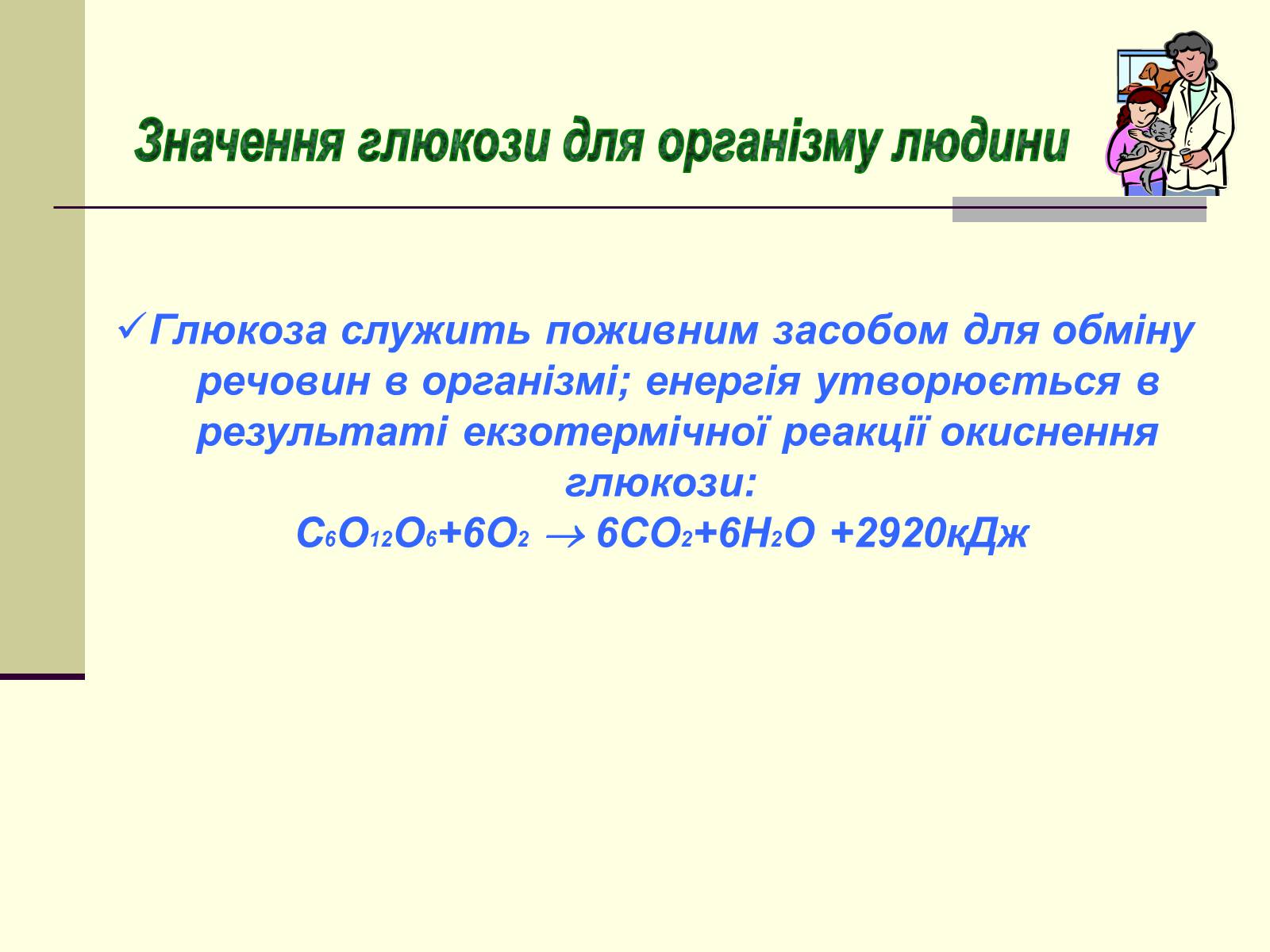 Значення глюкози для організму людини

✓Глюкоза служить поживним засобом для обміну речовин в організмі; енергія утворюється в результаті екзотермічної реакції окиснення глюкози:
$C_6O_{12}O_6+6O_2 \rightarrow 6CO_2+6H_2O$ +2920кДж